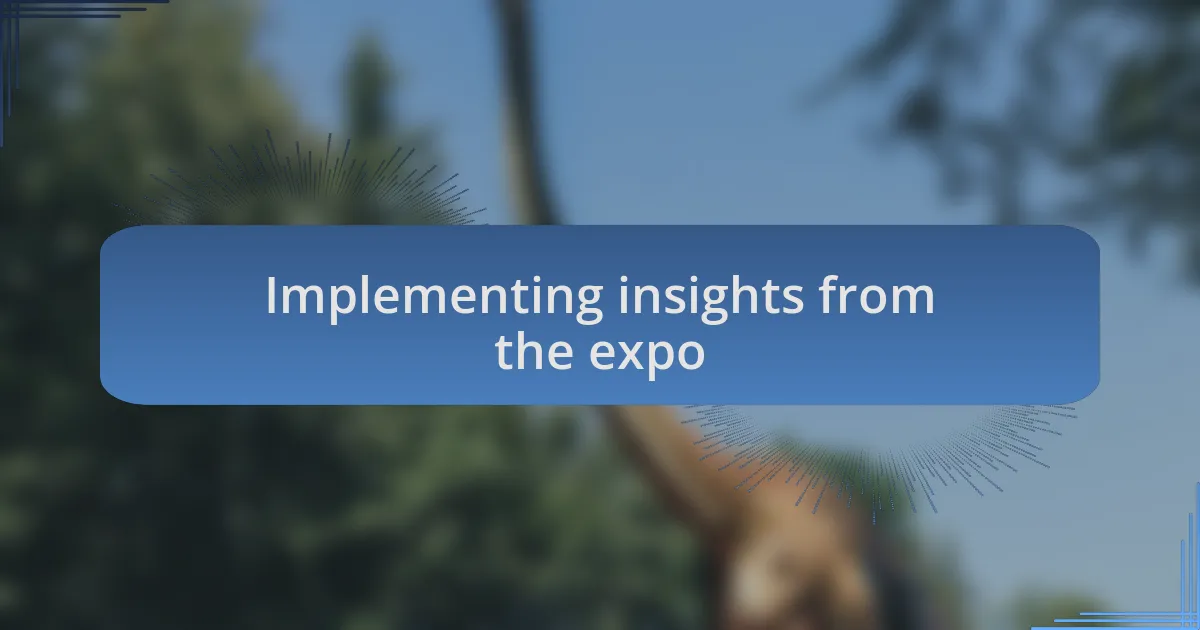 Implementing insights from the expo